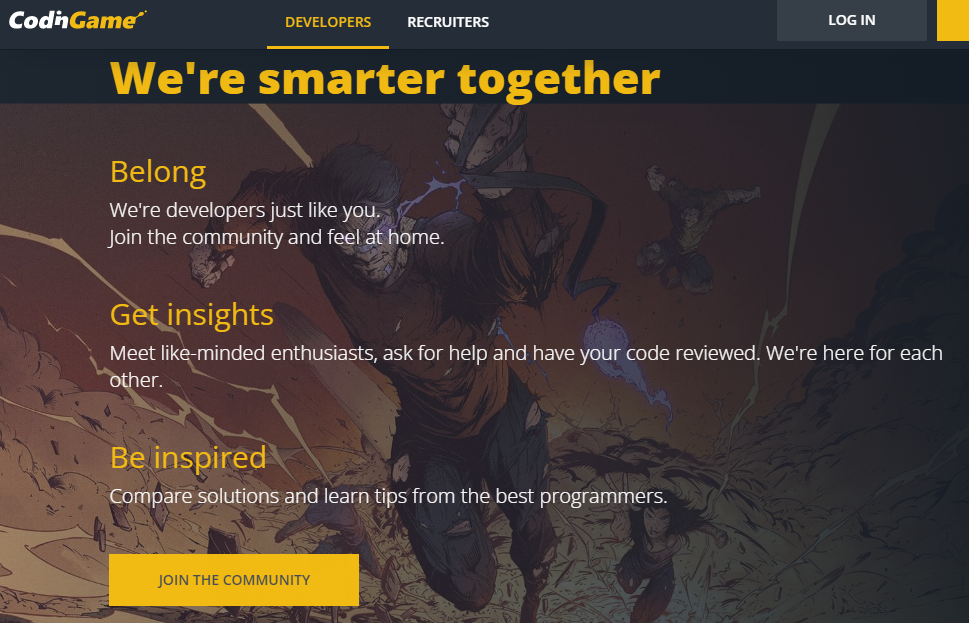 CodinGame

DEVELOPERS RECRUITERS

LOG IN

We're smarter together

Belong

We're developers just like you.
Join the community and feel at home.

Get insights

Meet like-minded enthusiasts, ask for help and have your code reviewed. We're here for each other.

Be inspired

Compare solutions and learn tips from the best programmers.

JOIN THE COMMUNITY